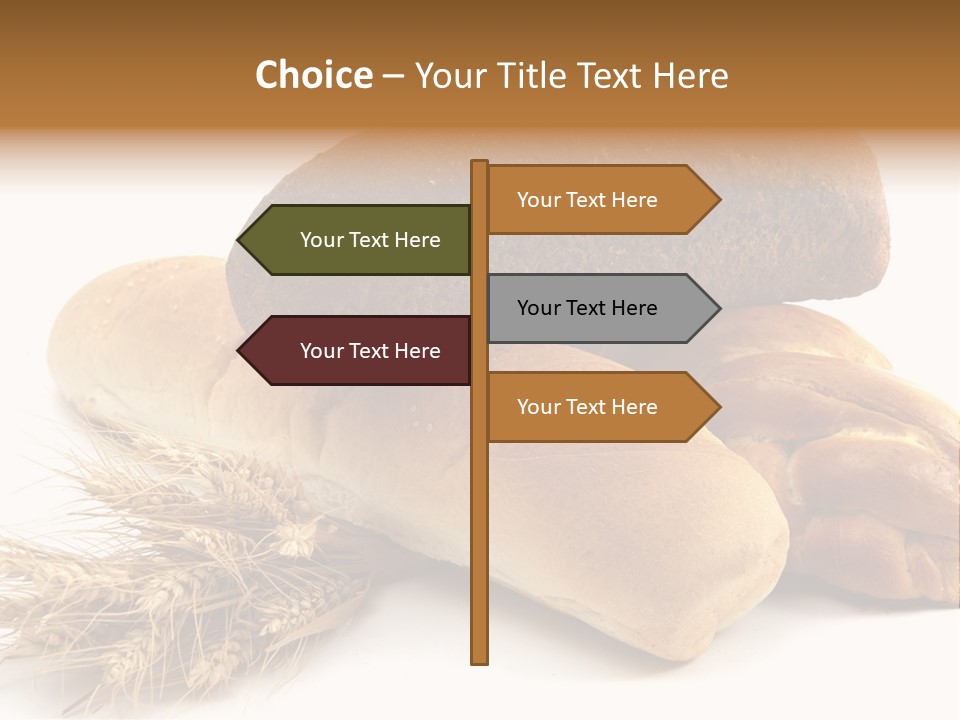 Choice – Your Title Text Here

Your Text Here

Your Text Here

Your Text Here

Your Text Here

Your Text Here